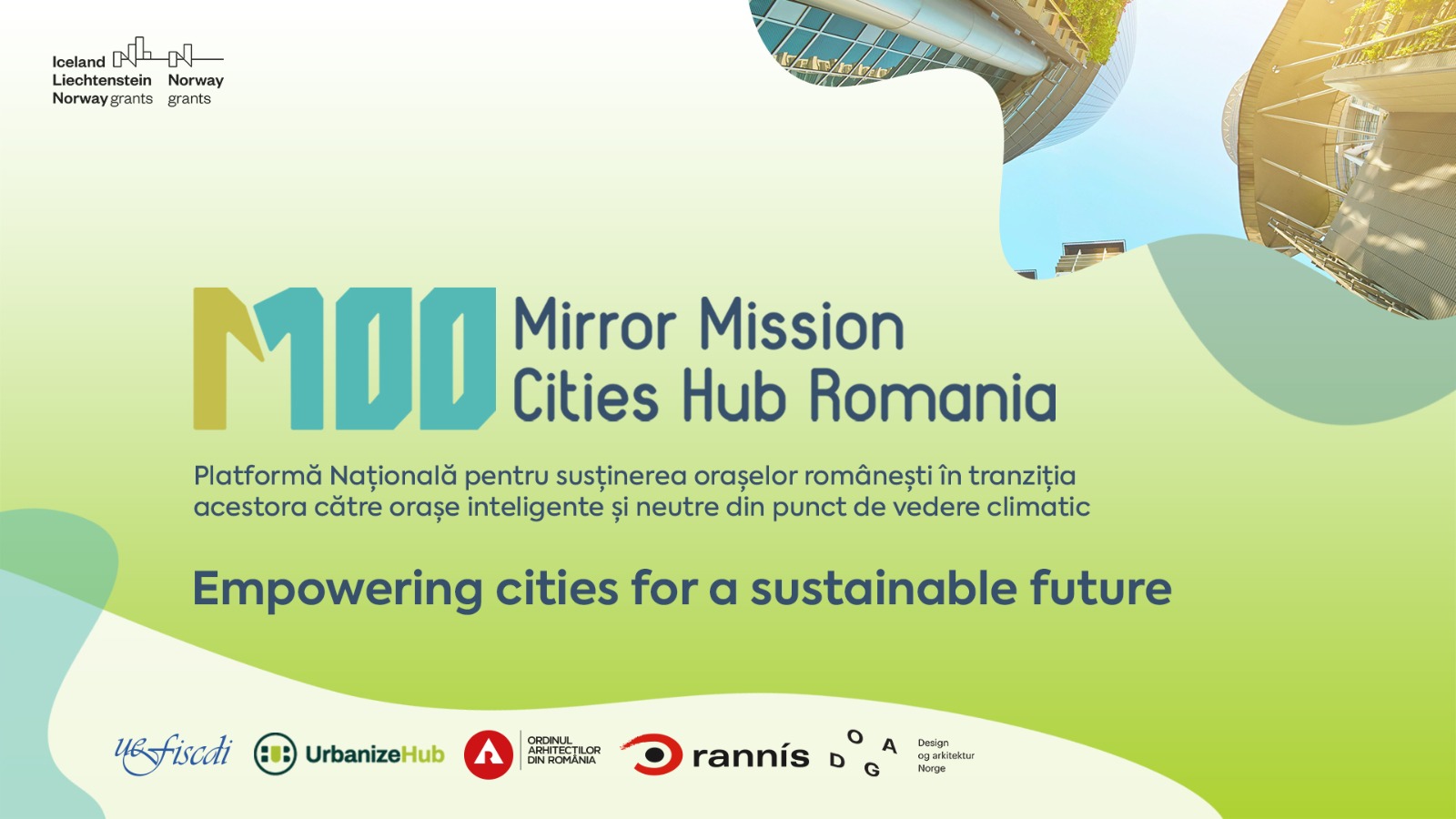 Iceland Liechtenstein Norway grants

Norway grants

M100 Mirror Mission Cities Hub Romania

Platformă Națională pentru susținerea orașelor românești în tranziția acestora către orașe inteligente și neutre din punct de vedere climatic

Empowering cities for a sustainable future

uefiscdi

UrbanizeHub

ORDINUL ARHITECTILOR DIN ROMÂNIA

rannís

D O G A

Design og arkitektur Norge